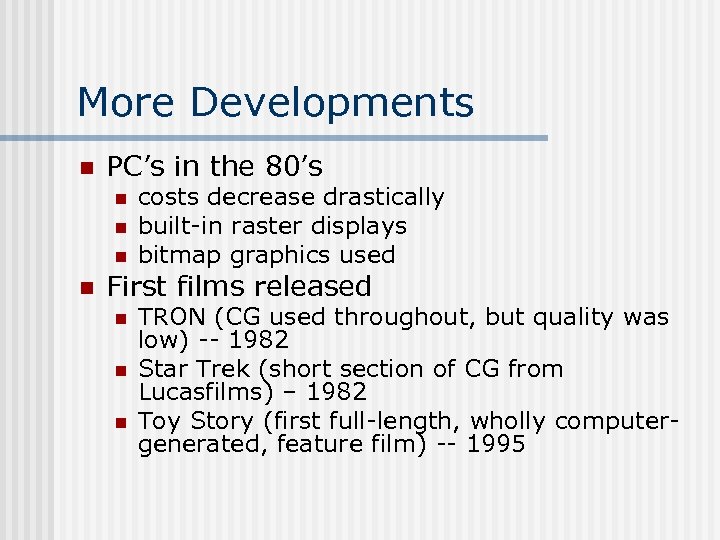 More Developments

- PC’s in the 80’s
  - costs decrease drastically
  - built-in raster displays
  - bitmap graphics used
- First films released
  - TRON (CG used throughout, but quality was low) -- 1982
  - Star Trek (short section of CG from Lucasfilms) – 1982
  - Toy Story (first full-length, wholly computer-generated, feature film) -- 1995